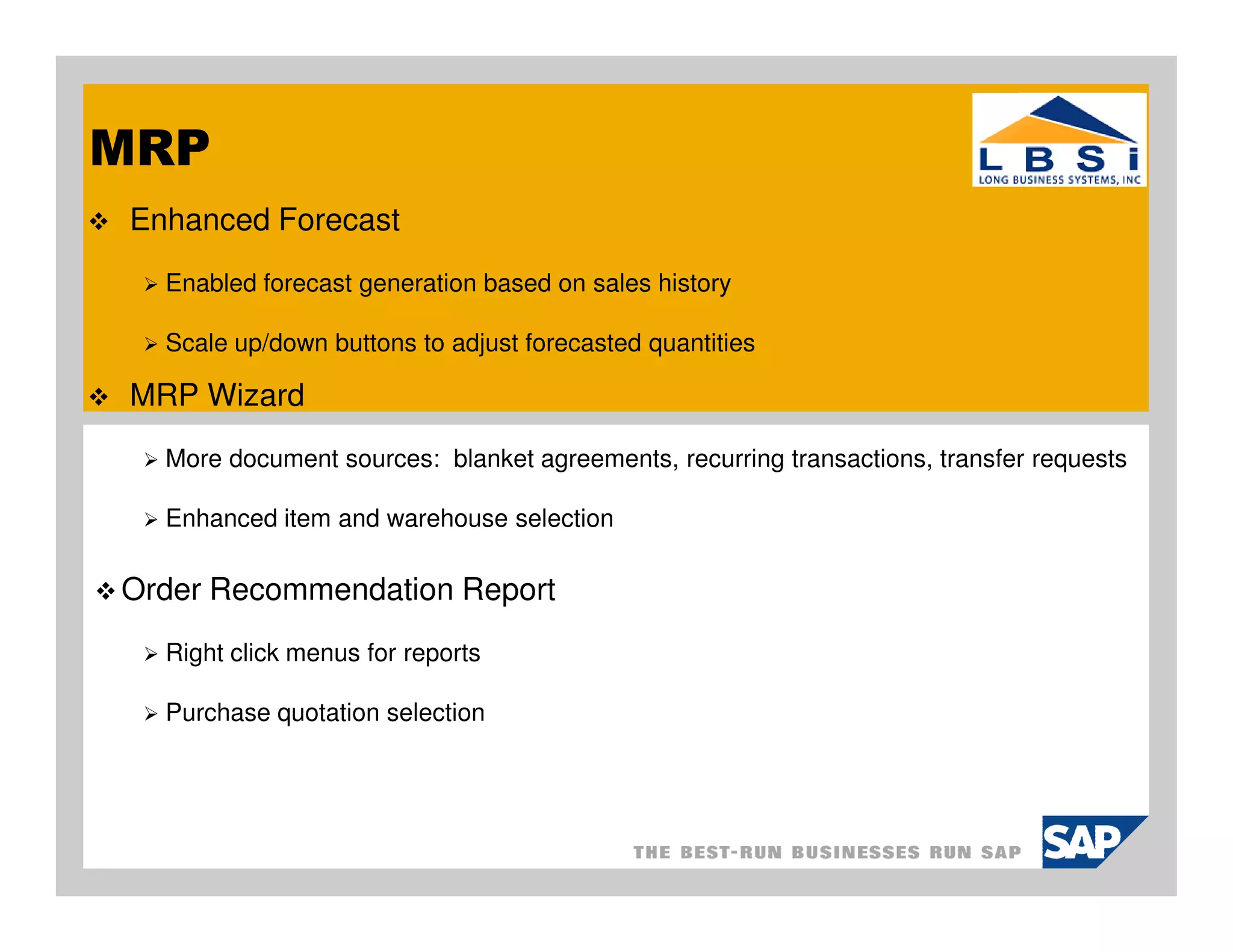 MRP

L B S i
LONG BUSINESS SYSTEMS, INC

❖ Enhanced Forecast

➢ Enabled forecast generation based on sales history

➢ Scale up/down buttons to adjust forecasted quantities

❖ MRP Wizard

➢ More document sources: blanket agreements, recurring transactions, transfer requests

➢ Enhanced item and warehouse selection

❖ Order Recommendation Report

➢ Right click menus for reports

➢ Purchase quotation selection

THE BEST-RUN BUSINESSES RUN SAP

SAP